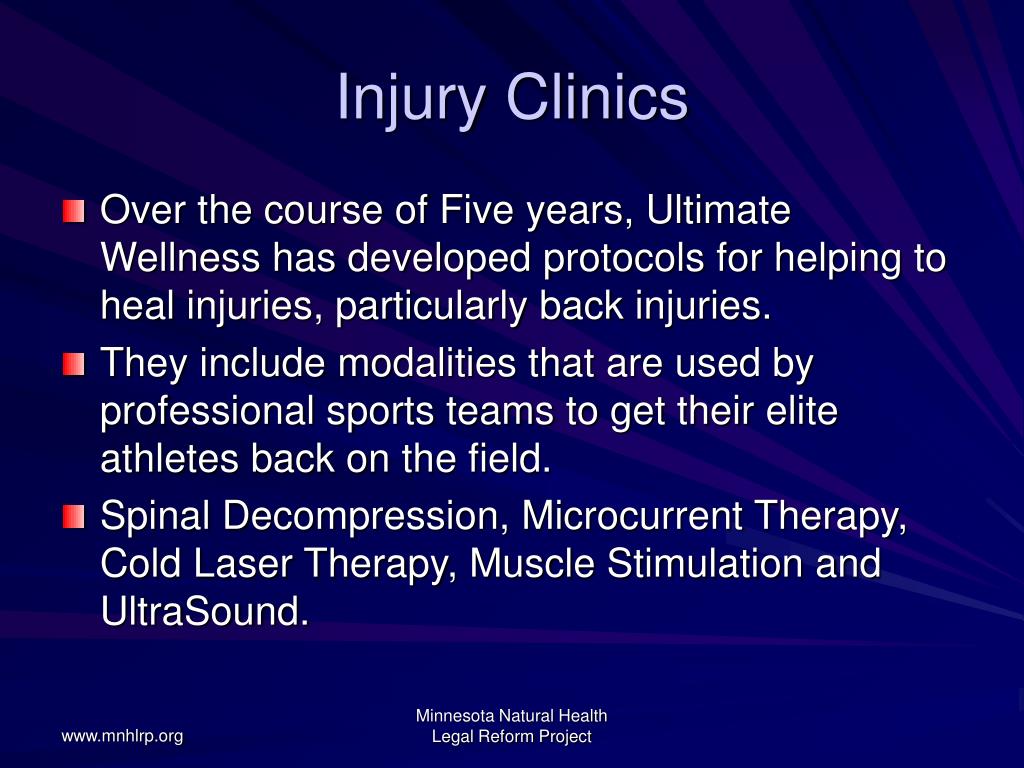 Injury Clinics

Over the course of Five years, Ultimate Wellness has developed protocols for helping to heal injuries, particularly back injuries.

They include modalities that are used by professional sports teams to get their elite athletes back on the field.

Spinal Decompression, Microcurrent Therapy, Cold Laser Therapy, Muscle Stimulation and UltraSound.

www.mnhlrp.org

Minnesota Natural Health Legal Reform Project